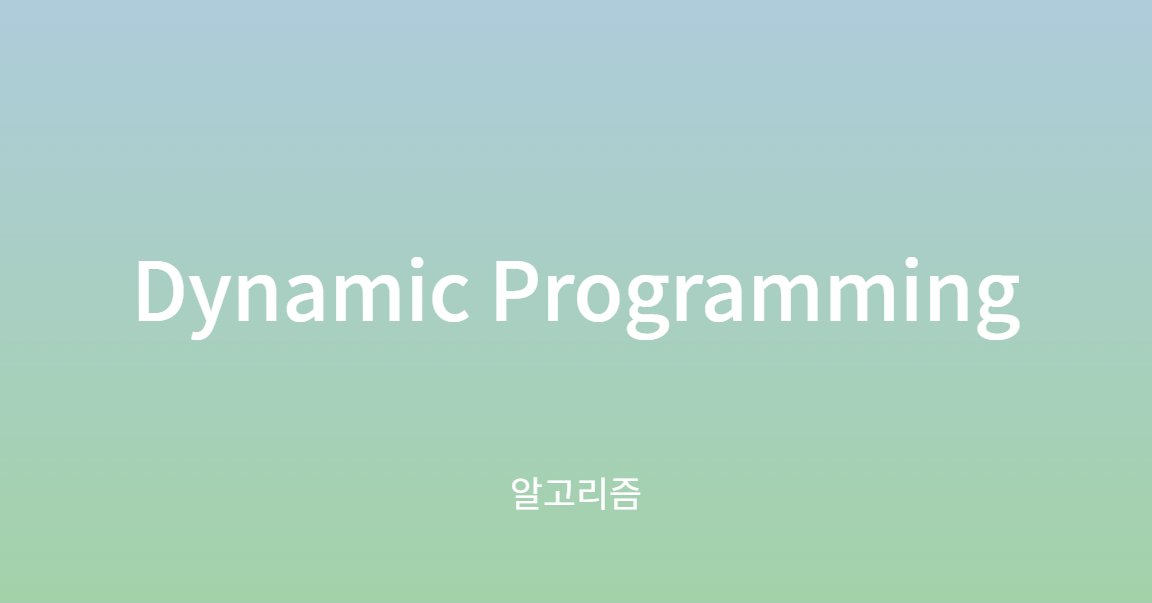 Dynamic Programming

알고리즘